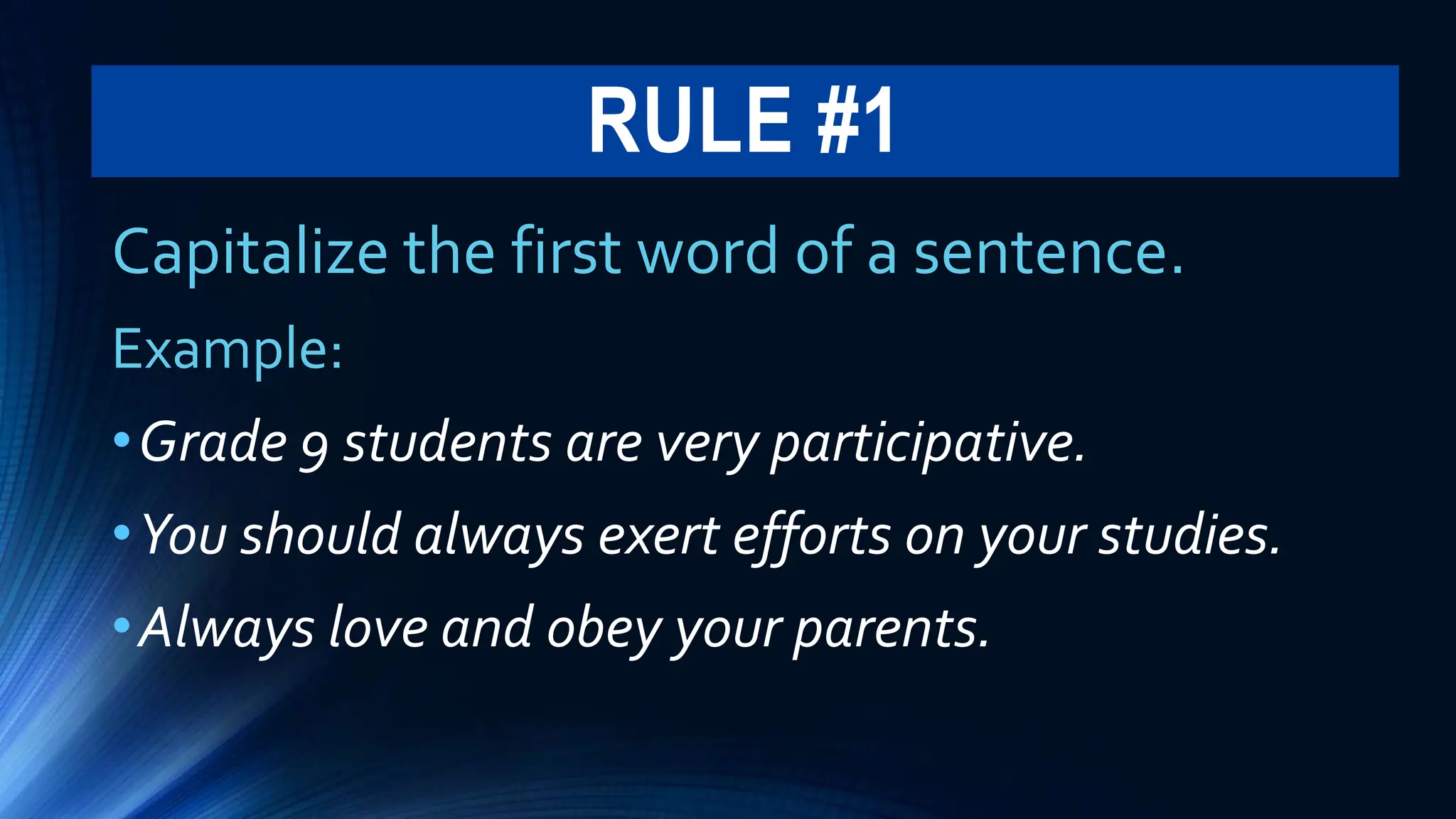 RULE #1

Capitalize the first word of a sentence.

Example:

• Grade 9 students are very participative.
• You should always exert efforts on your studies.
• Always love and obey your parents.